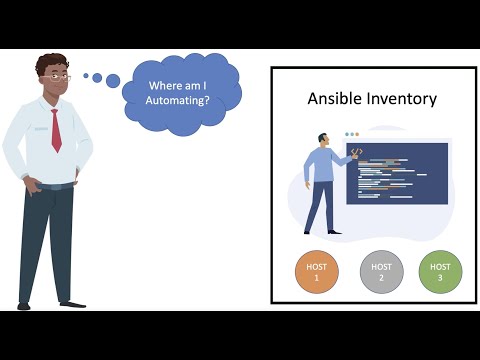 Where am I Automating?

Ansible Inventory

</>

HOST 1

HOST 2

HOST 3